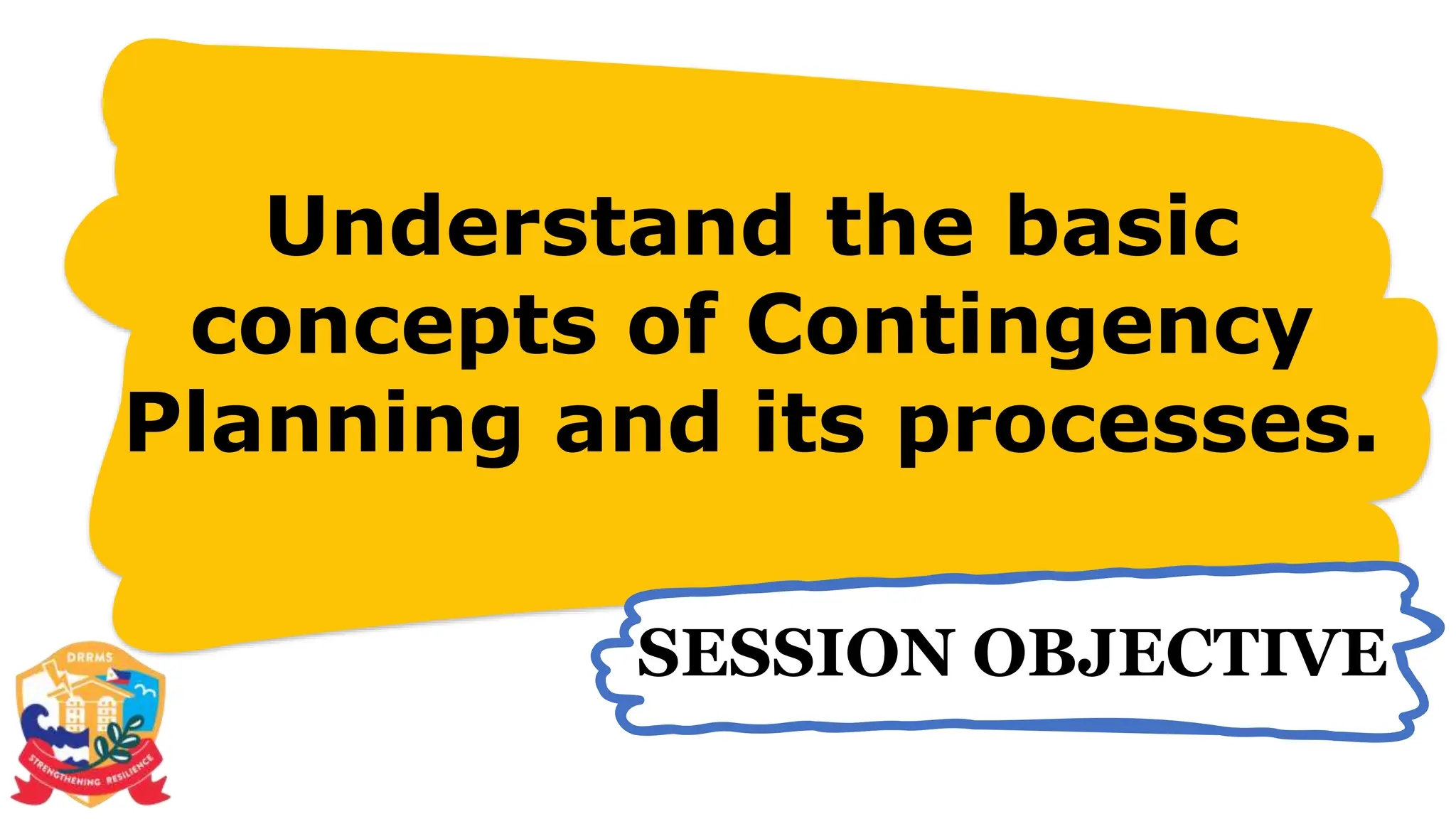 Understand the basic concepts of Contingency Planning and its processes.

SESSION OBJECTIVE

DRRMS

STRENGTHENING RESILIENCE